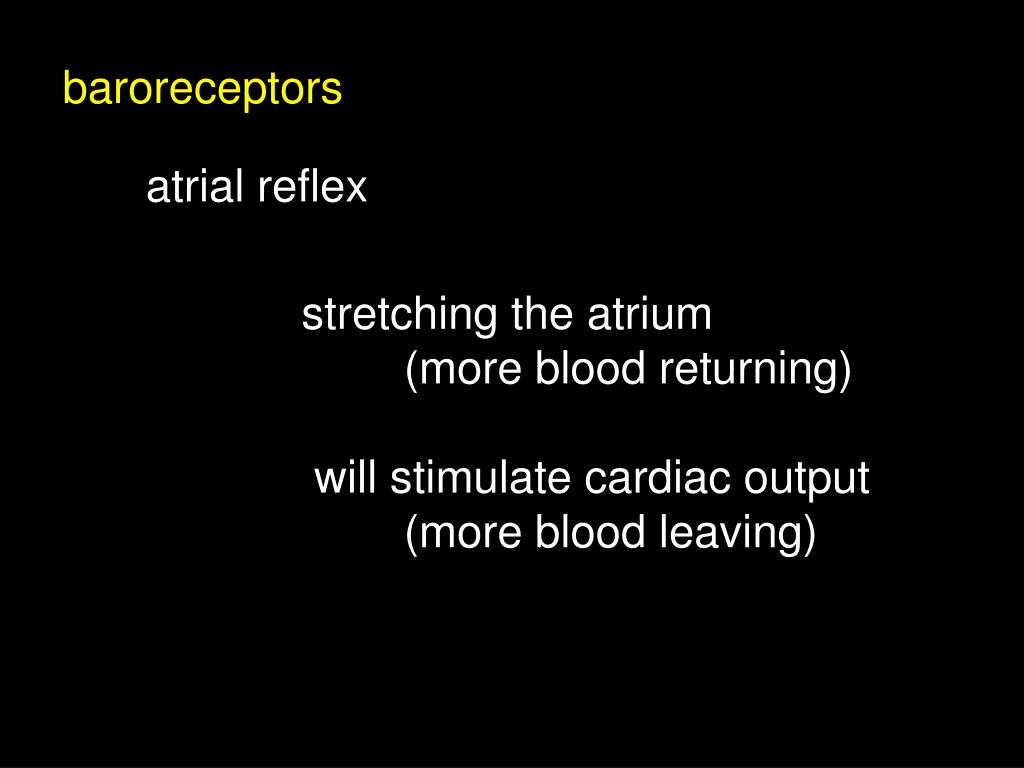 baroreceptors

atrial reflex

stretching the atrium
(more blood returning)

will stimulate cardiac output
(more blood leaving)